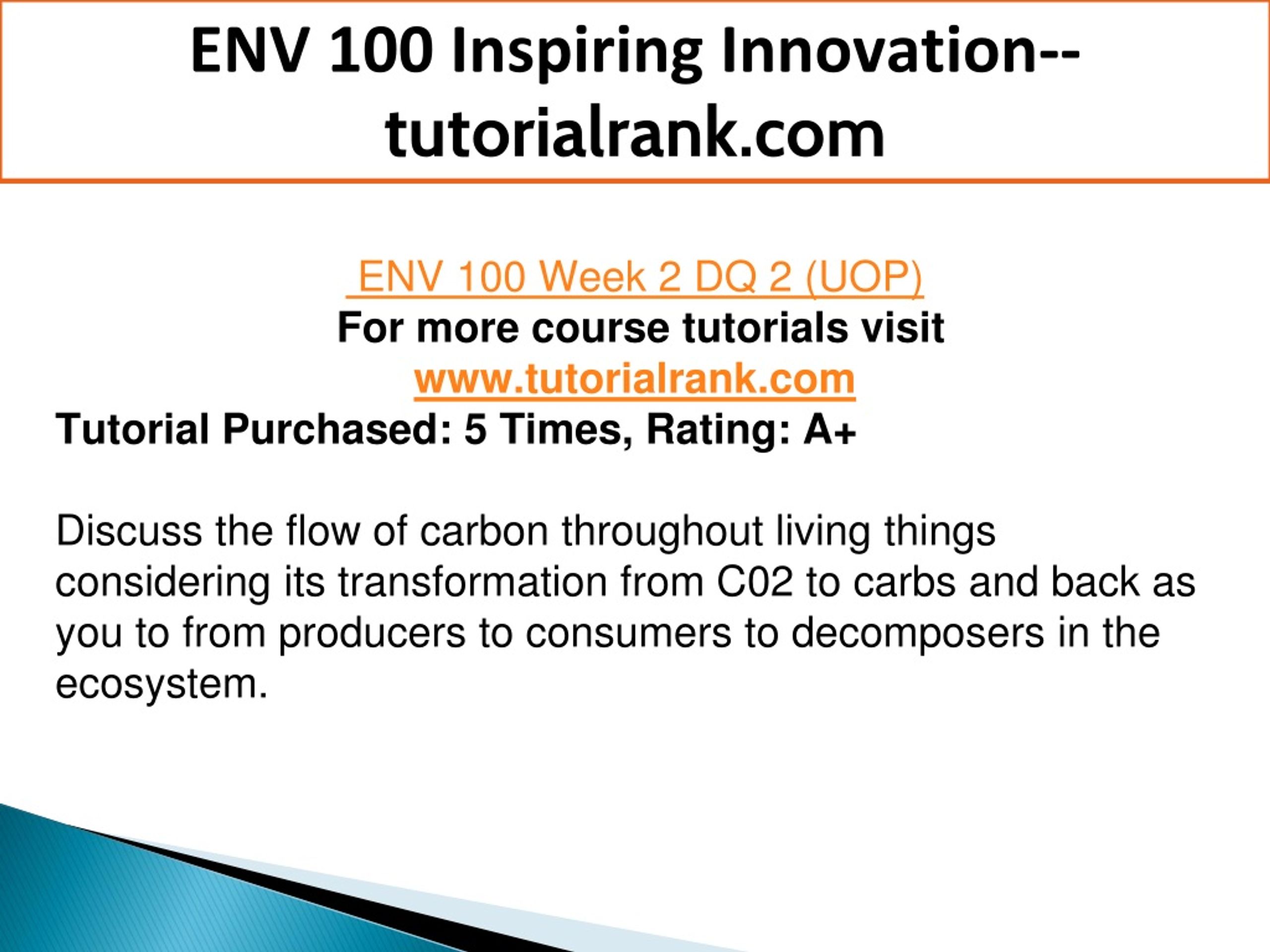 ENV 100 Inspiring Innovation--tutorialrank.com

ENV 100 Week 2 DQ 2 (UOP)
For more course tutorials visit
www.tutorialrank.com
Tutorial Purchased: 5 Times, Rating: A+

Discuss the flow of carbon throughout living things considering its transformation from C02 to carbs and back as you to from producers to consumers to decomposers in the ecosystem.